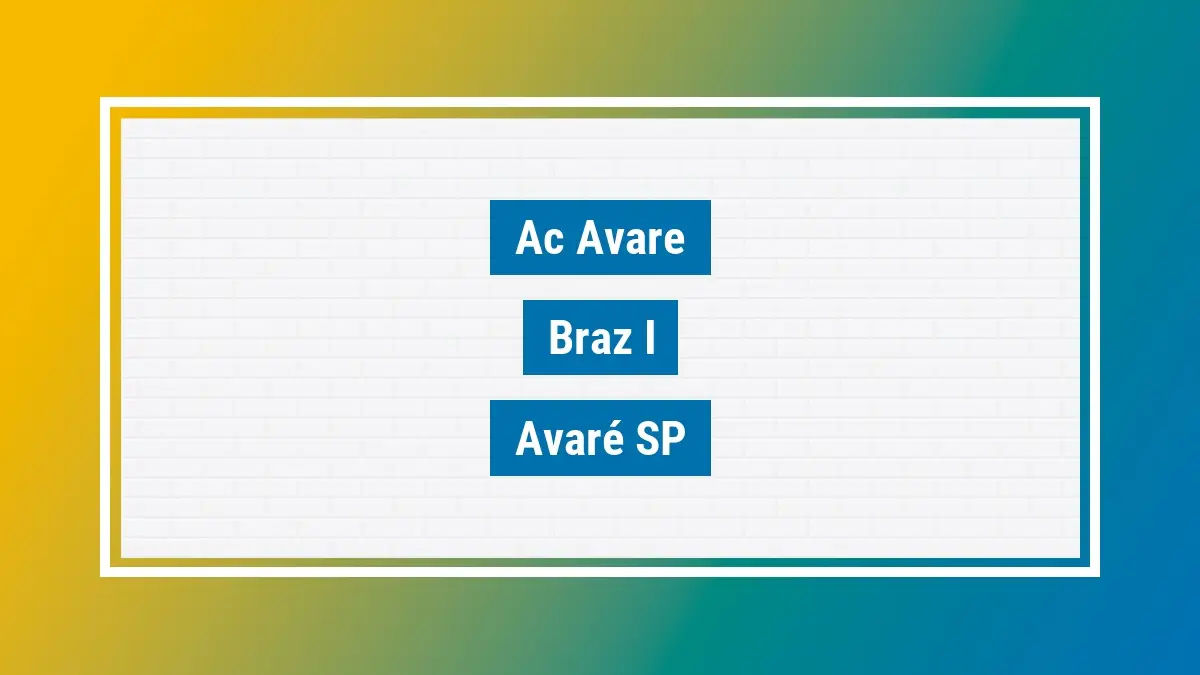 Ac Avare

Braz I

Avaré SP